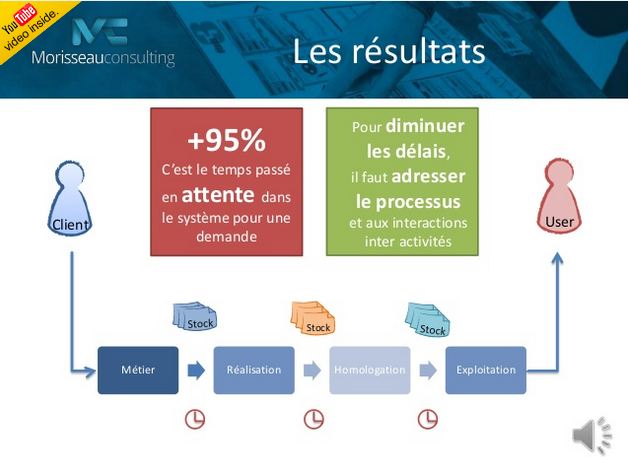 YouTube video inside.

Morisseauconsulting

Les résultats

+95%
C'est le temps passé en attente dans le système pour une demande

Pour diminuer les délais, il faut adresser le processus et aux interactions inter activités

Client

User

Stock

Stock

Stock

Métier

Réalisation

Homologation

Exploitation